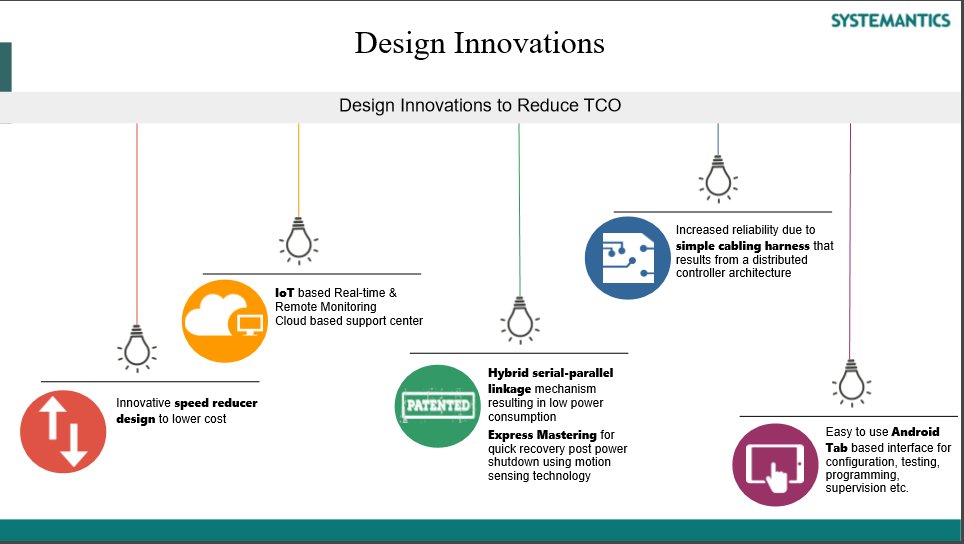 SYSTEMANTICS

Design Innovations

Design Innovations to Reduce TCO

Innovative speed reducer design to lower cost

IoT based Real-time & Remote Monitoring Cloud based support center

PATENTED

Hybrid serial-parallel linkage mechanism resulting in low power consumption

Express Mastering for quick recovery post power shutdown using motion sensing technology

Increased reliability due to simple cabling harness that results from a distributed controller architecture

Easy to use Android Tab based interface for configuration, testing, programming, supervision etc.